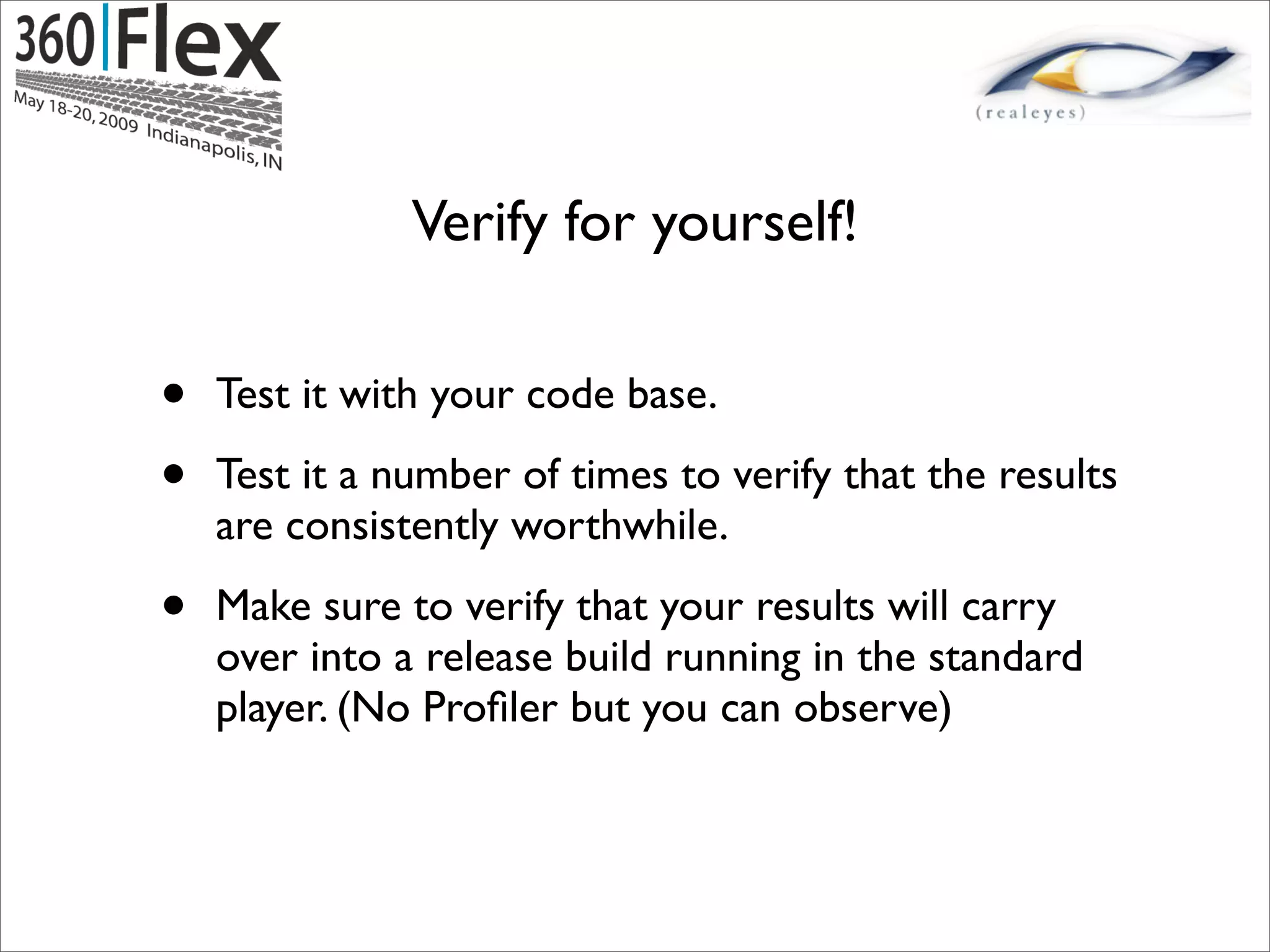 360|Flex
May 18-20, 2009 Indianapolis, IN

(realeyes)

Verify for yourself!

• Test it with your code base.

• Test it a number of times to verify that the results are consistently worthwhile.

• Make sure to verify that your results will carry over into a release build running in the standard player. (No Profiler but you can observe)